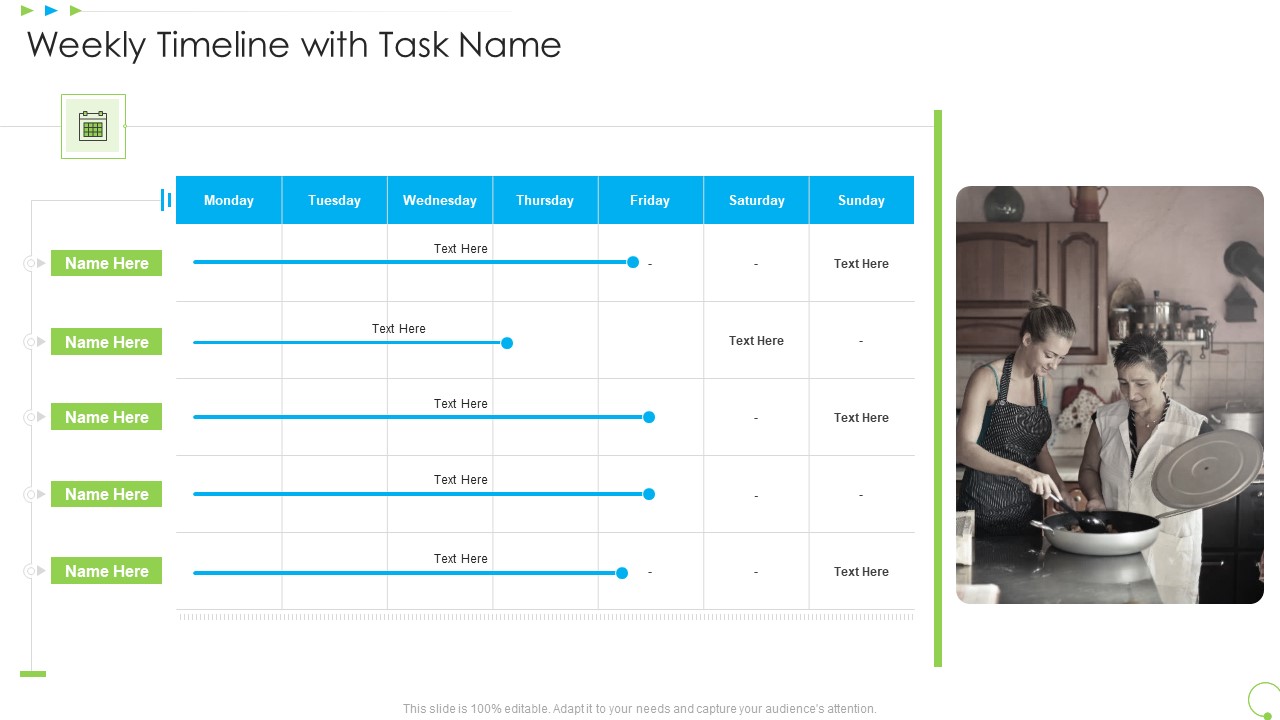 Weekly Timeline with Task Name

| | Monday | Tuesday | Wednesday | Thursday | Friday | Saturday | Sunday |
|---|---|---|---|---|---|---|---|
| Name Here | Text Here | | | | - | - | Text Here |
| Name Here | Text Here | | | | | Text Here | - |
| Name Here | Text Here | | | | | - | Text Here |
| Name Here | Text Here | | | | | - | - |
| Name Here | Text Here | | | | - | - | Text Here |

This slide is 100% editable. Adapt it to your needs and capture your audience's attention.